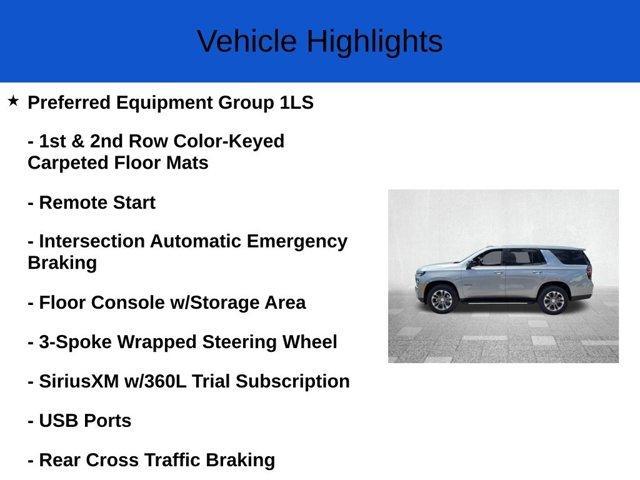 Vehicle Highlights

★ Preferred Equipment Group 1LS

- 1st & 2nd Row Color-Keyed Carpeted Floor Mats

- Remote Start

- Intersection Automatic Emergency Braking

- Floor Console w/Storage Area

- 3-Spoke Wrapped Steering Wheel

- SiriusXM w/360L Trial Subscription

- USB Ports

- Rear Cross Traffic Braking